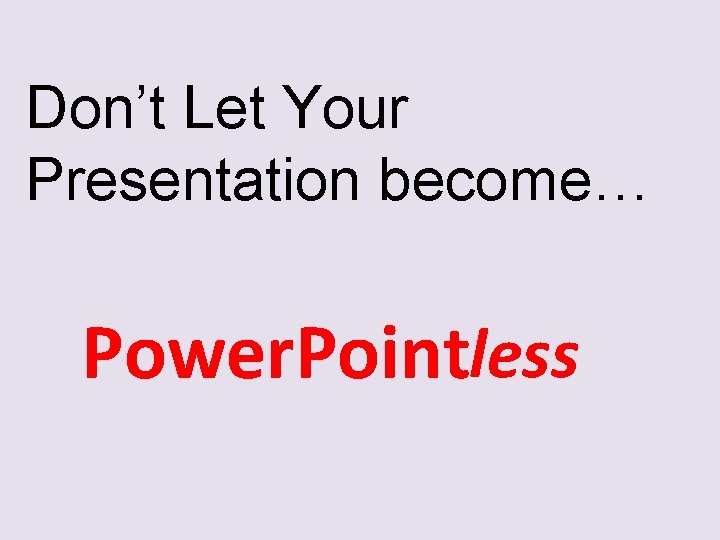 Don’t Let Your Presentation become…

PowerPointless